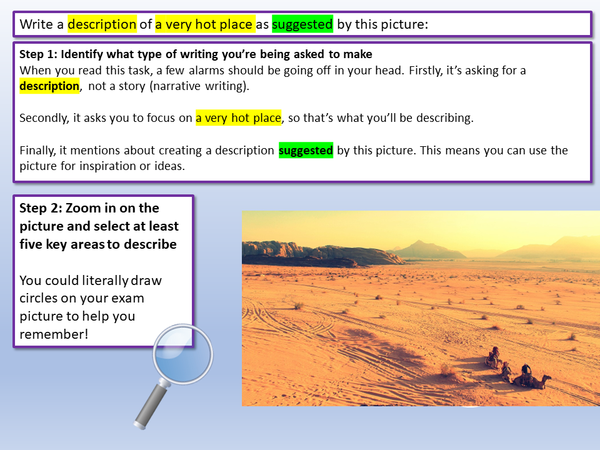 Write a description of a very hot place as suggested by this picture:

Step 1: Identify what type of writing you're being asked to make
When you read this task, a few alarms should be going off in your head. Firstly, it's asking for a description, not a story (narrative writing).

Secondly, it asks you to focus on a very hot place, so that's what you'll be describing.

Finally, it mentions about creating a description suggested by this picture. This means you can use the picture for inspiration or ideas.

Step 2: Zoom in on the picture and select at least five key areas to describe

You could literally draw circles on your exam picture to help you remember!